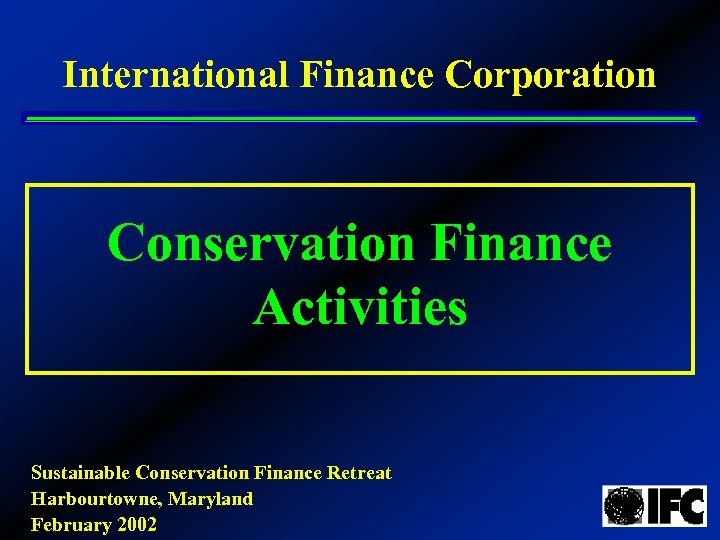 International Finance Corporation

Conservation Finance Activities

Sustainable Conservation Finance Retreat
Harbourtowne, Maryland
February 2002

IFC